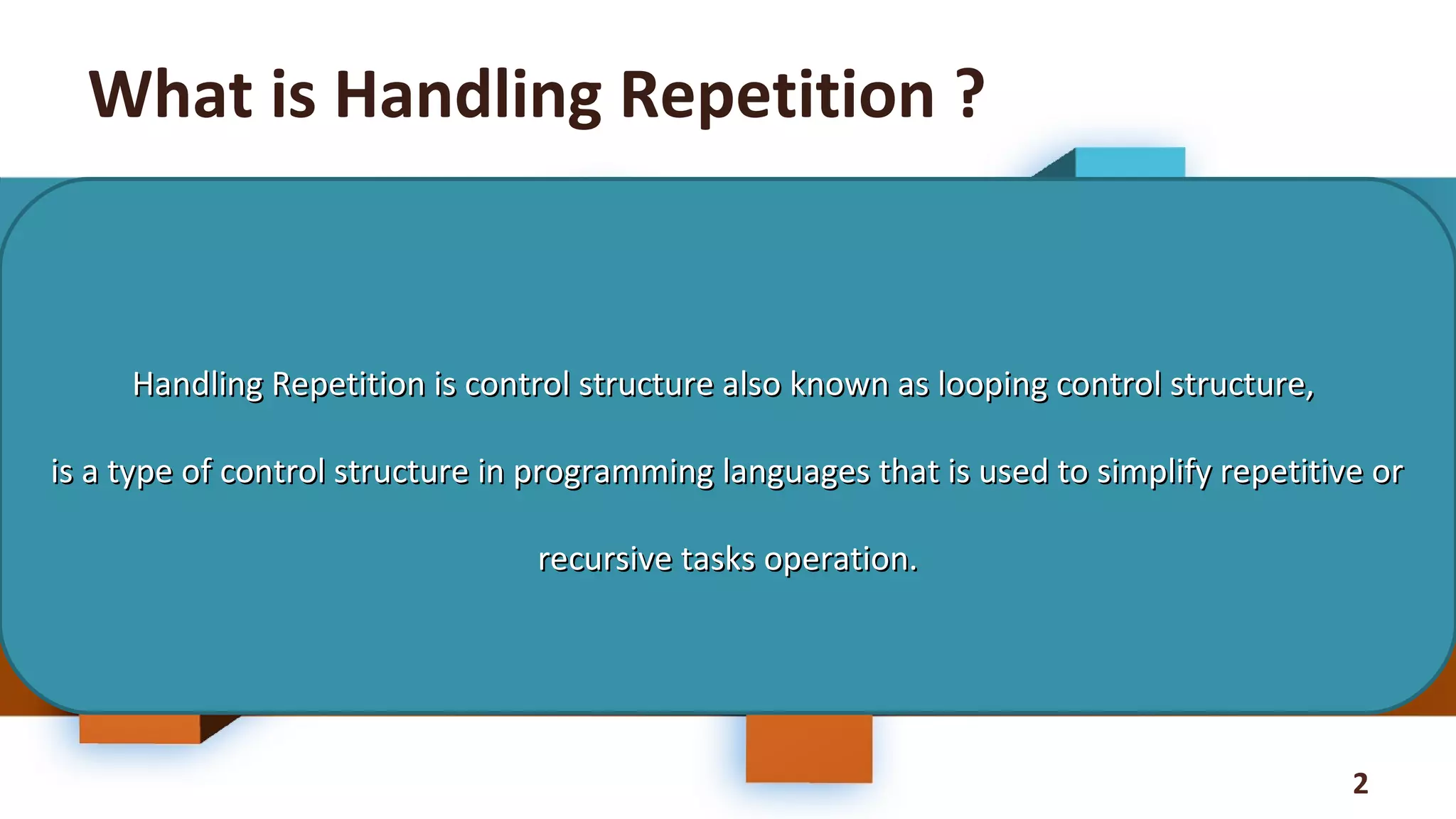 What is Handling Repetition ?

Handling Repetition is control structure also known as looping control structure, is a type of control structure in programming languages that is used to simplify repetitive or recursive tasks operation.

2